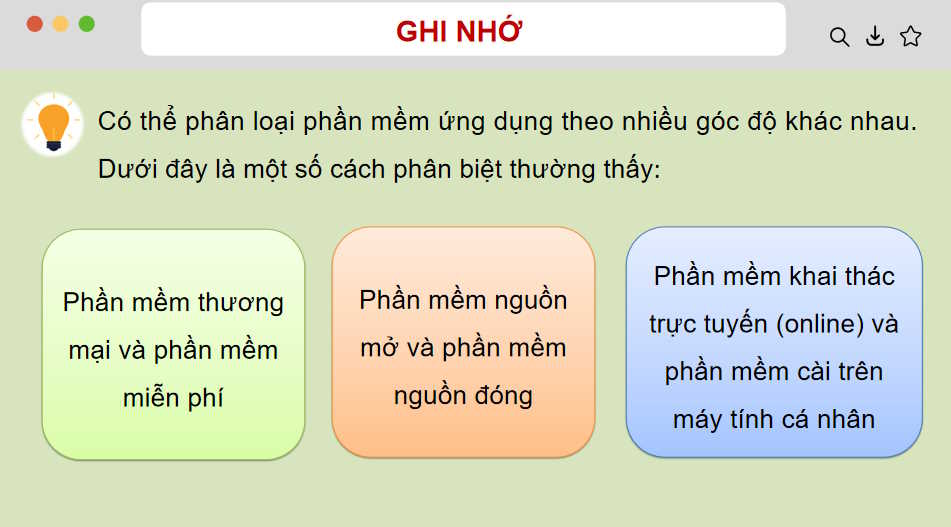 GHI NHỚ

Có thể phân loại phần mềm ứng dụng theo nhiều góc độ khác nhau. Dưới đây là một số cách phân biệt thường thấy:

Phần mềm thương mại và phần mềm miễn phí

Phần mềm nguồn mở và phần mềm nguồn đóng

Phần mềm khai thác trực tuyến (online) và phần mềm cài trên máy tính cá nhân